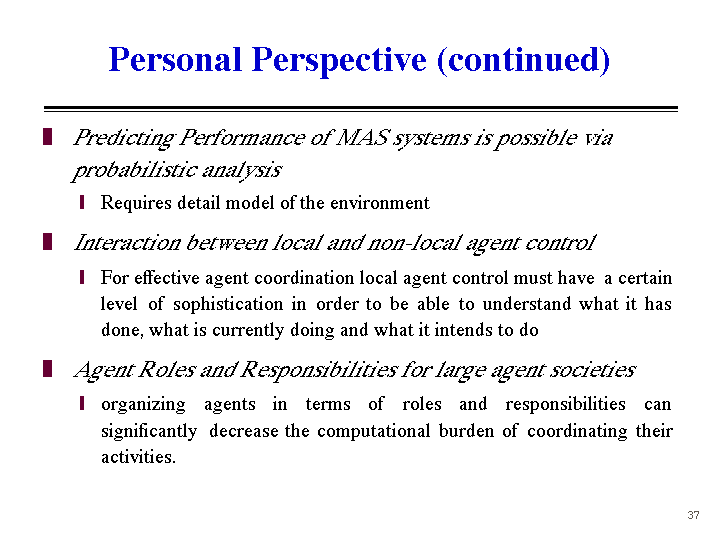 Personal Perspective (continued)

Predicting Performance of MAS systems is possible via probabilistic analysis

Requires detail model of the environment

Interaction between local and non-local agent control

For effective agent coordination local agent control must have a certain level of sophistication in order to be able to understand what it has done, what is currently doing and what it intends to do

Agent Roles and Responsibilities for large agent societies

organizing agents in terms of roles and responsibilities can significantly decrease the computational burden of coordinating their activities.

37